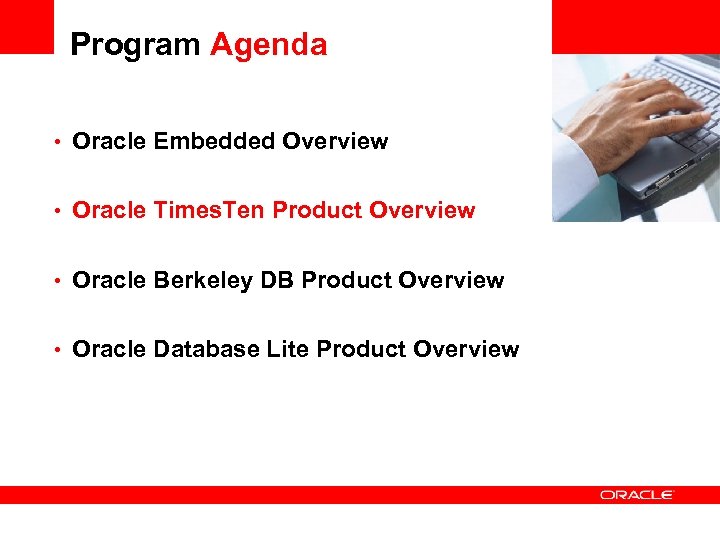 Program Agenda

• Oracle Embedded Overview

• Oracle TimesTen Product Overview

• Oracle Berkeley DB Product Overview

• Oracle Database Lite Product Overview

ORACLE